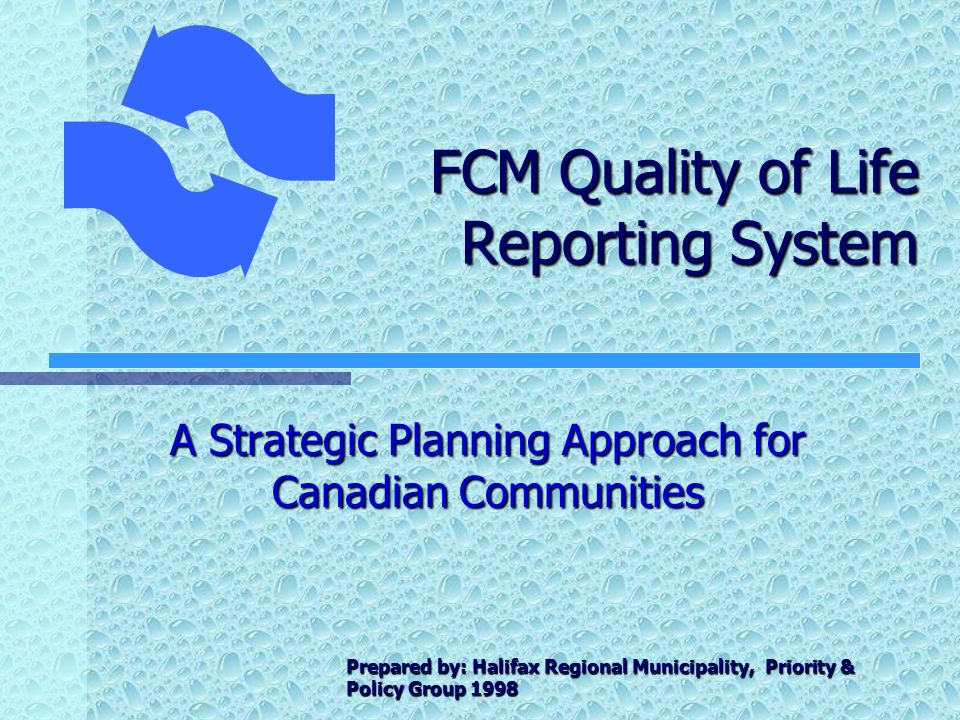 FCM Quality of Life Reporting System

A Strategic Planning Approach for Canadian Communities

Prepared by: Halifax Regional Municipality, Priority & Policy Group 1998